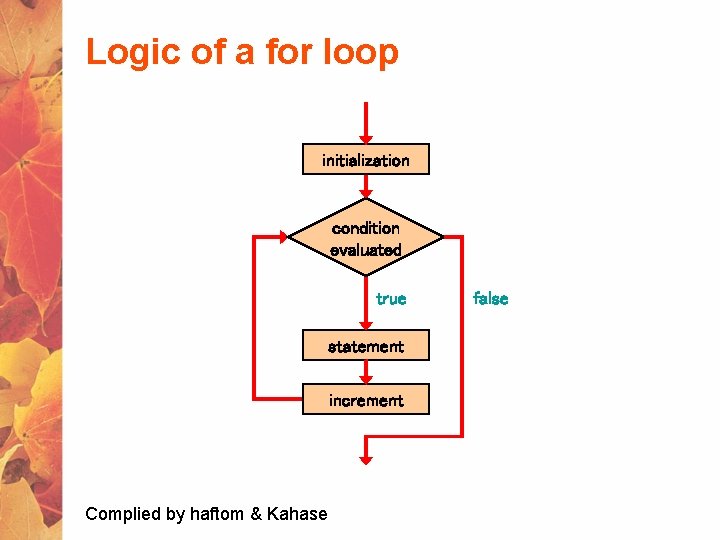 Logic of a for loop

initialization

condition evaluated

true

false

statement

increment

Complied by haftom & Kahase